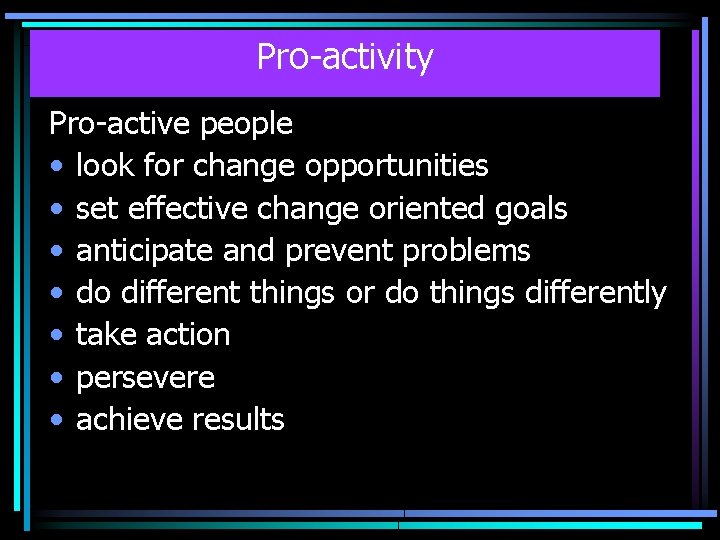 Pro-activity

Pro-active people
• look for change opportunities
• set effective change oriented goals
• anticipate and prevent problems
• do different things or do things differently
• take action
• persevere
• achieve results